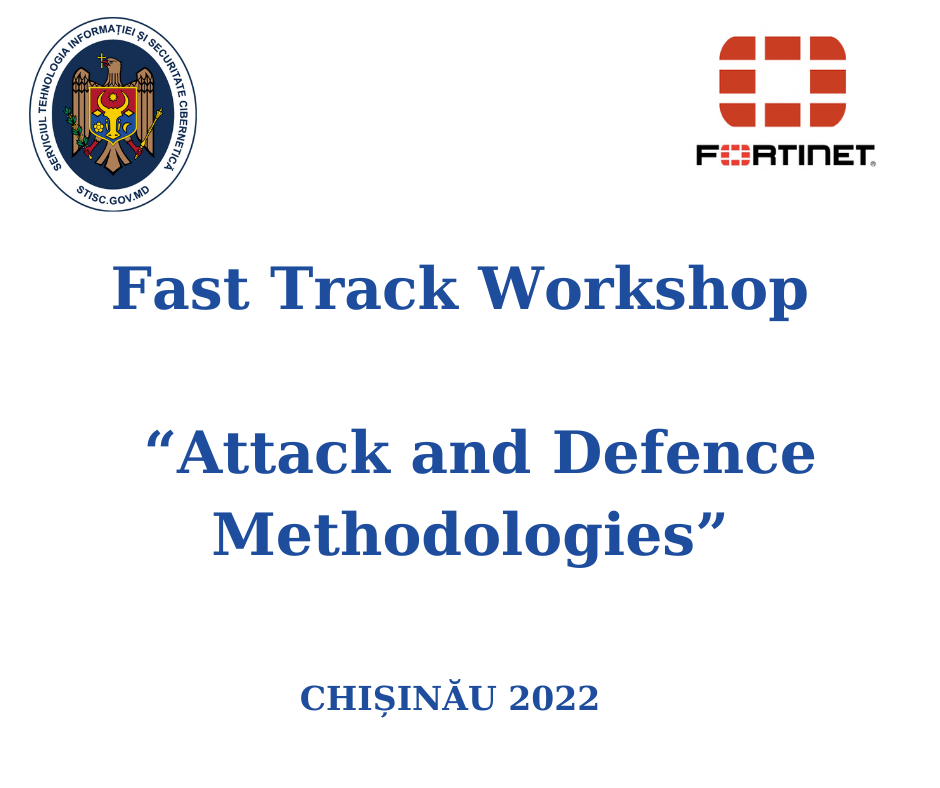 SERVICIUL TEHNOLOGIA INFORMAȚIEI ȘI SECURITATE CIBERNETICĂ
STISC.GOV.MD

FORTINET

Fast Track Workshop

“Attack and Defence Methodologies”

CHIȘINĂU 2022